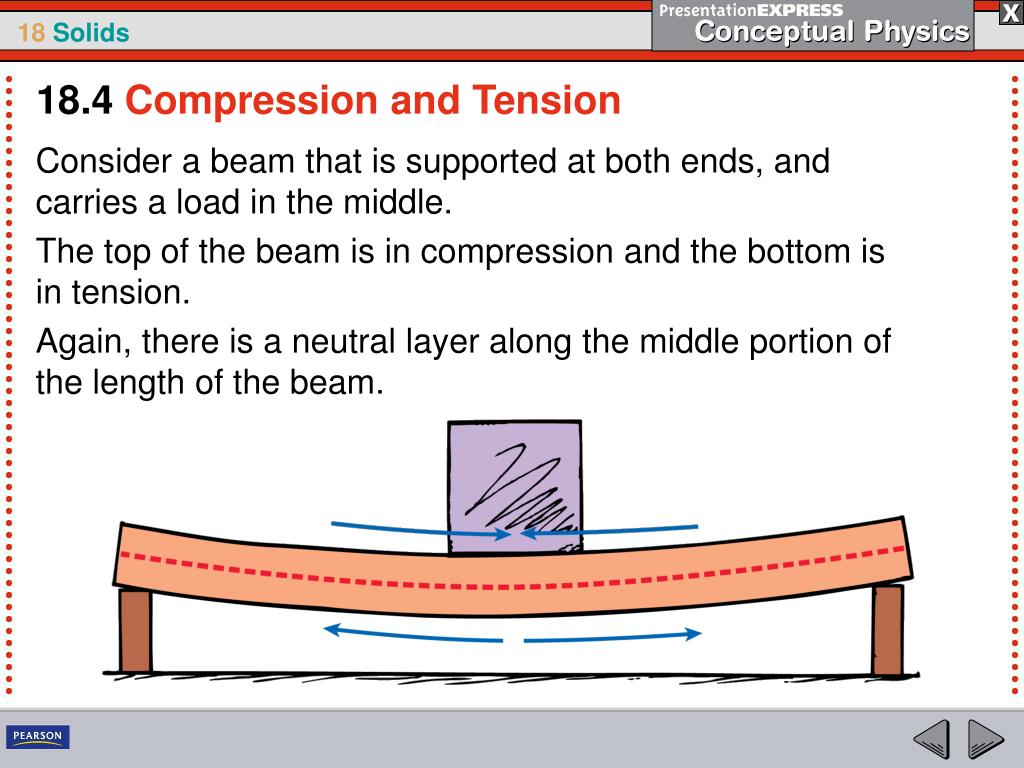 18 Solids

PresentationEXPRESS
Conceptual Physics

X

18.4 Compression and Tension

Consider a beam that is supported at both ends, and carries a load in the middle.

The top of the beam is in compression and the bottom is in tension.

Again, there is a neutral layer along the middle portion of the length of the beam.

PEARSON